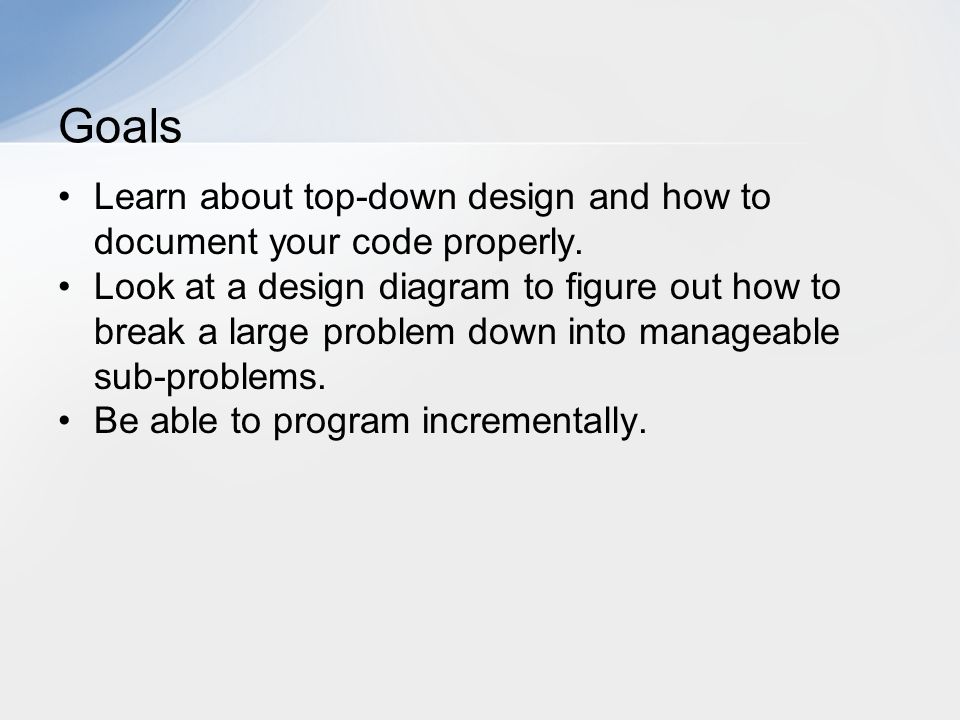 Goals

• Learn about top-down design and how to document your code properly.
• Look at a design diagram to figure out how to break a large problem down into manageable sub-problems.
• Be able to program incrementally.